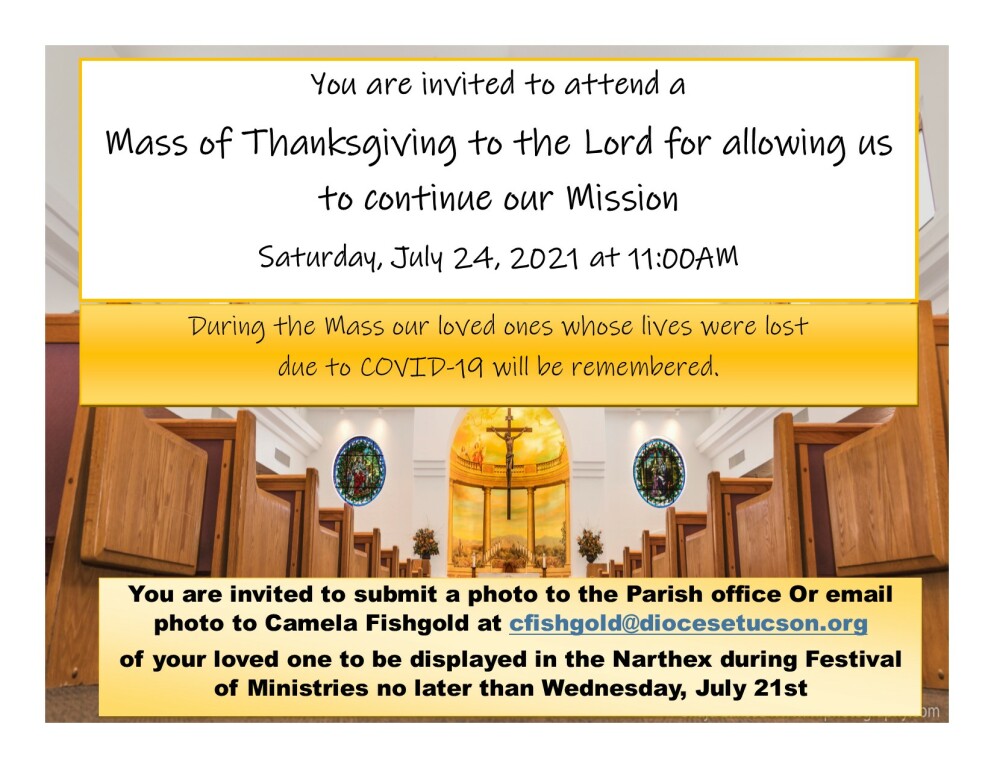 You are invited to attend a

Mass of Thanksgiving to the Lord for allowing us to continue our Mission

Saturday, July 24, 2021 at 11:00AM

During the Mass our loved ones whose lives were lost due to COVID-19 will be remembered.

You are invited to submit a photo to the Parish office Or email photo to Camela Fishgold at cfishgold@diocesetucson.org

of your loved one to be displayed in the Narthex during Festival of Ministries no later than Wednesday, July 21st